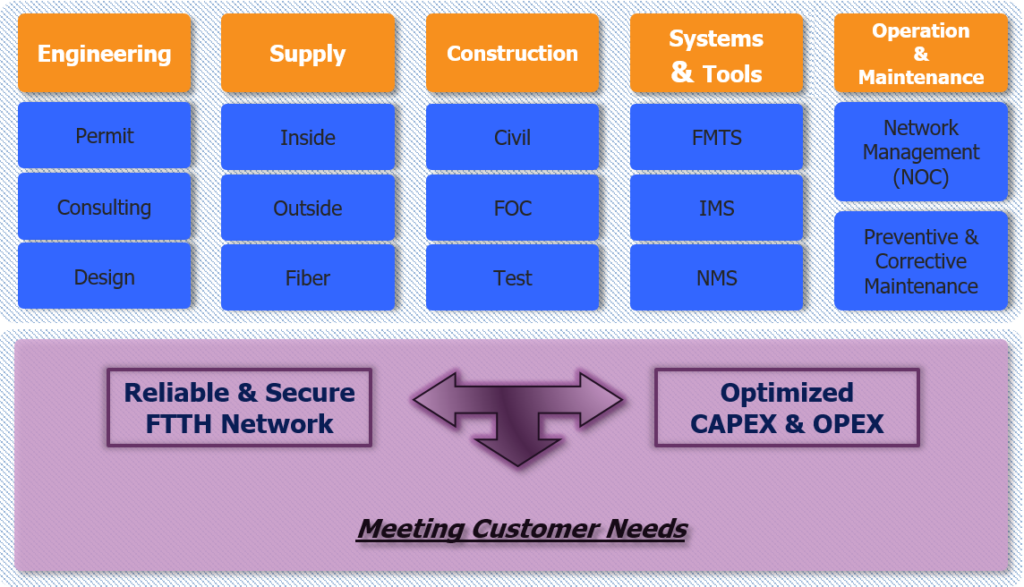 Engineering

Permit

Consulting

Design

Supply

Inside

Outside

Fiber

Construction

Civil

FOC

Test

Systems & Tools

FMTS

IMS

NMS

Operation & Maintenance

Network Management (NOC)

Preventive & Corrective Maintenance

Reliable & Secure FTTH Network

Optimized CAPEX & OPEX

Meeting Customer Needs